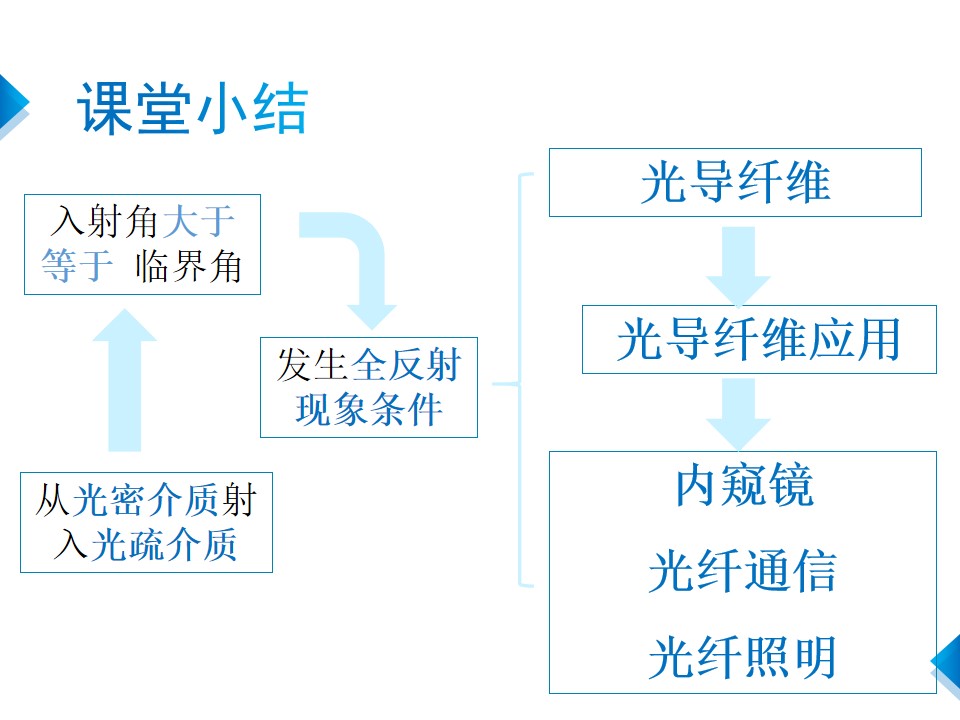 课堂小结

入射角大于等于 临界角

从光密介质射入光疏介质

发生全反射现象条件

光导纤维

光导纤维应用

内窥镜

光纤通信

光纤照明